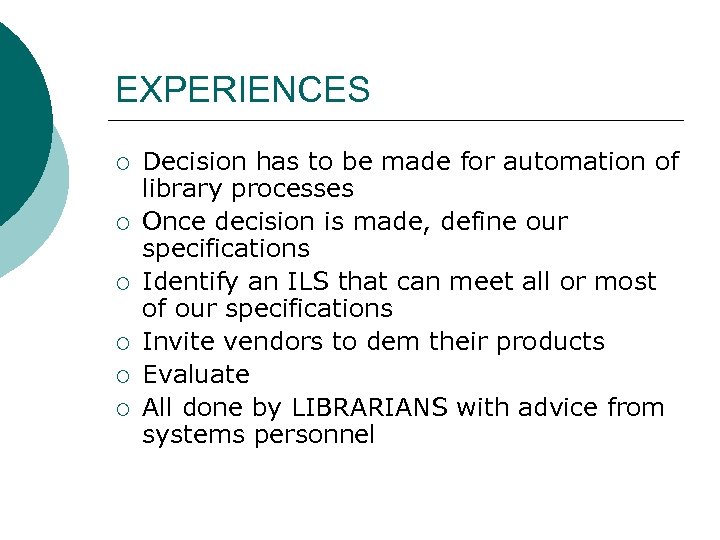 EXPERIENCES

○ Decision has to be made for automation of library processes
○ Once decision is made, define our specifications
○ Identify an ILS that can meet all or most of our specifications
○ Invite vendors to dem their products
○ Evaluate
○ All done by LIBRARIANS with advice from systems personnel